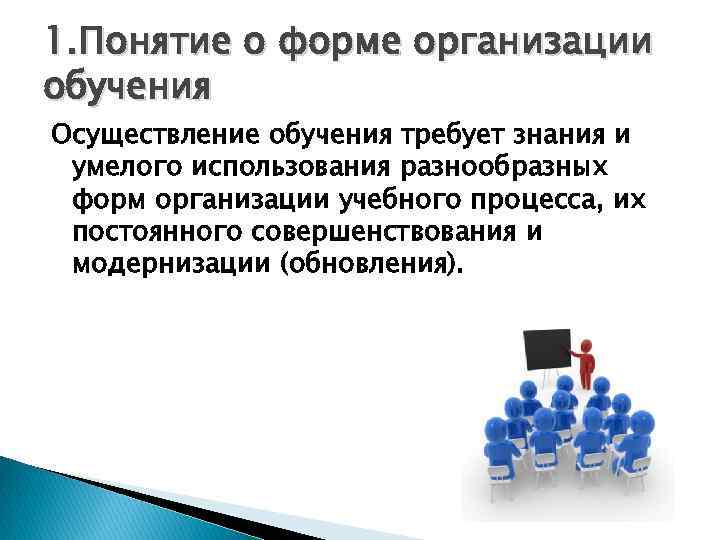 1.Понятие о форме организации обучения

Осуществление обучения требует знания и умелого использования разнообразных форм организации учебного процесса, их постоянного совершенствования и модернизации (обновления).